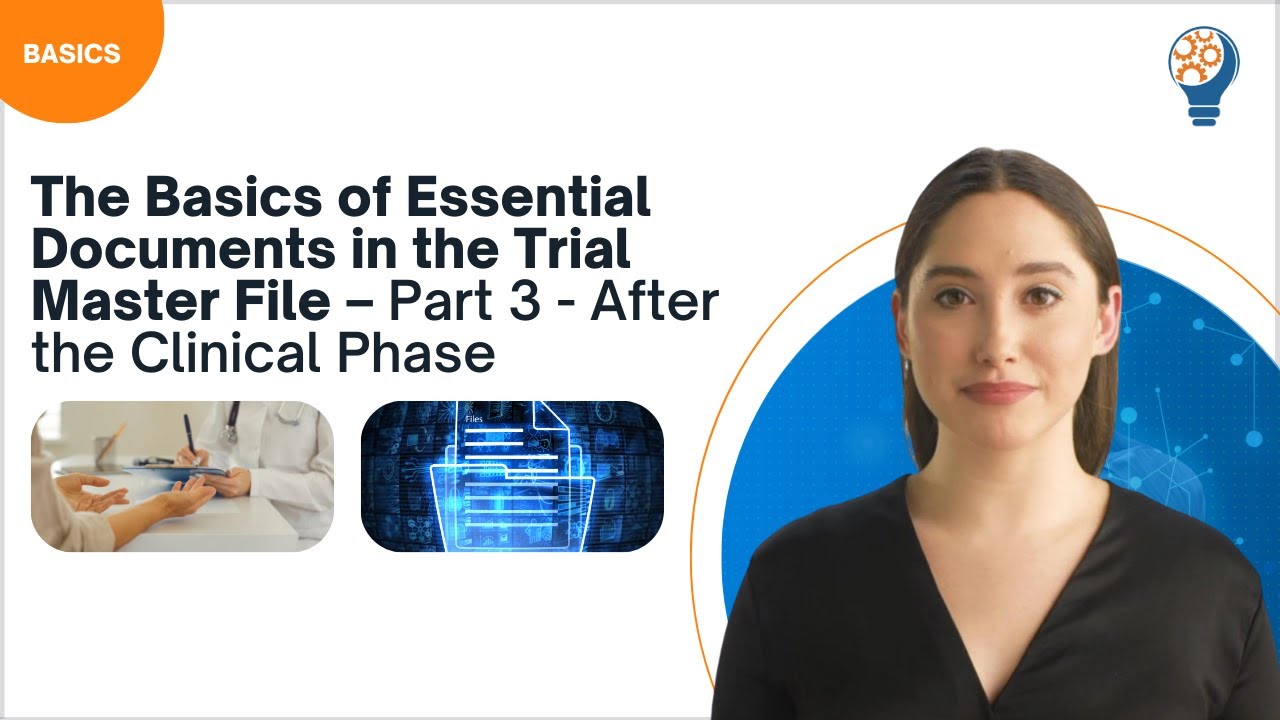 BASICS

The Basics of Essential Documents in the Trial Master File – Part 3 - After the Clinical Phase

Files